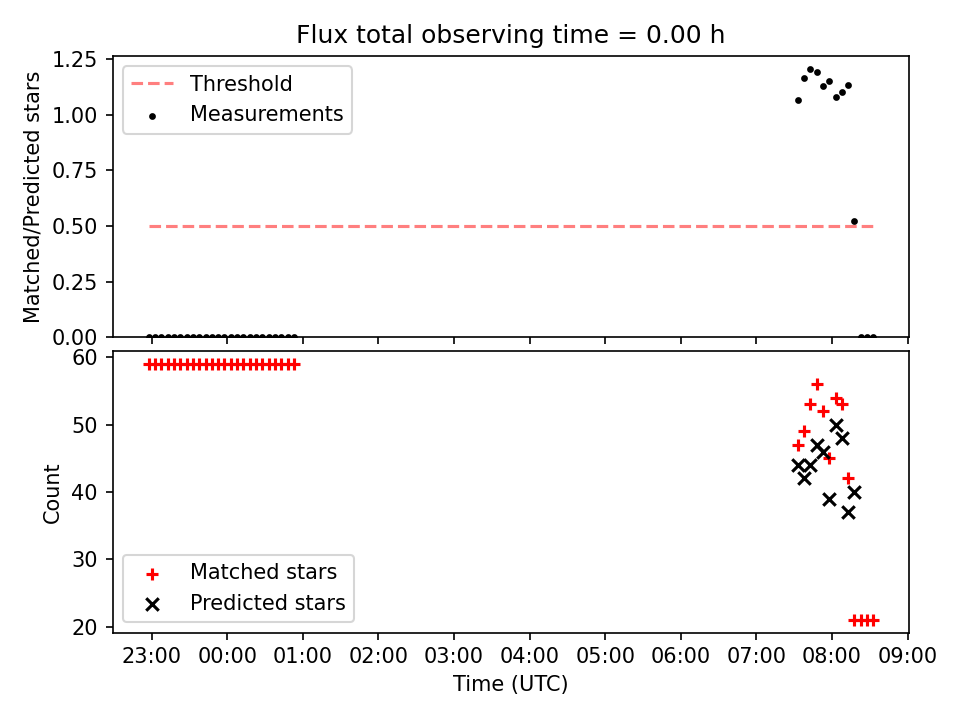 Flux total observing time = 0.00 h

Matched/Predicted stars

1.25
1.00
0.75
0.50
0.25
0.00

Threshold
Measurements

Count

60
50
40
30
20

Matched stars
Predicted stars

23:00 00:00 01:00 02:00 03:00 04:00 05:00 06:00 07:00 08:00 09:00

Time (UTC)